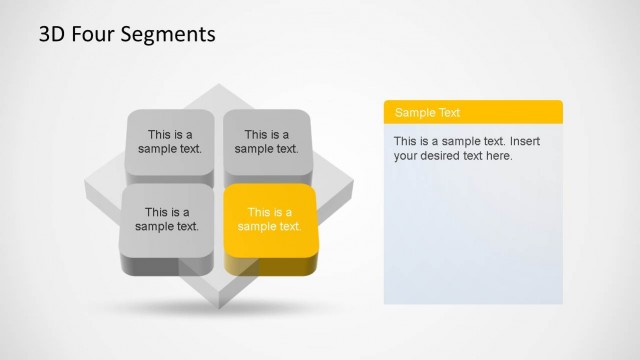 3D Four Segments

This is a sample text.

This is a sample text.

This is a sample text.

This is a sample text.

Sample Text

This is a sample text. Insert your desired text here.